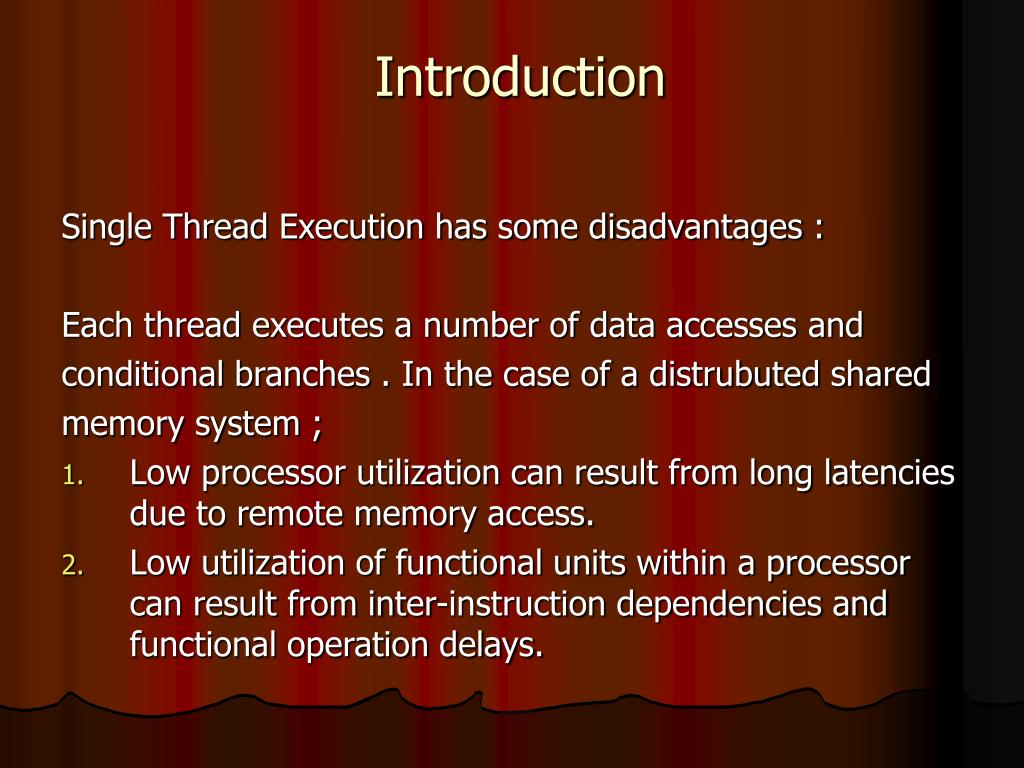 Introduction

Single Thread Execution has some disadvantages :

Each thread executes a number of data accesses and conditional branches . In the case of a distrubuted shared memory system ;

1. Low processor utilization can result from long latencies due to remote memory access.
2. Low utilization of functional units within a processor can result from inter-instruction dependencies and functional operation delays.